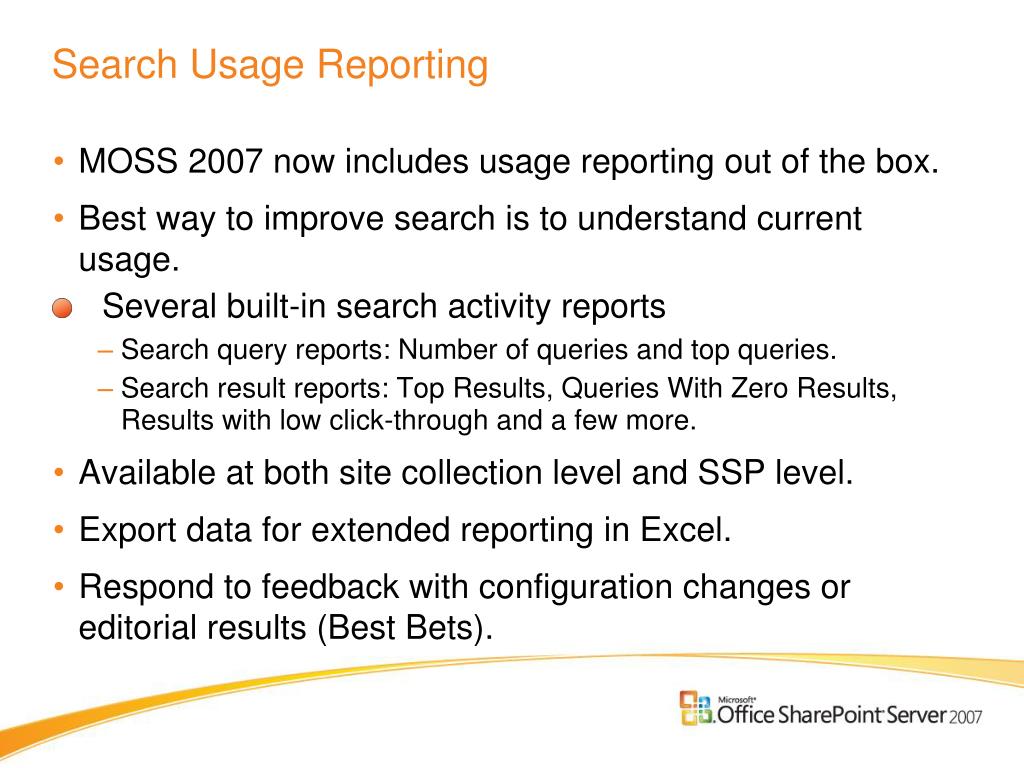 Search Usage Reporting

• MOSS 2007 now includes usage reporting out of the box.

• Best way to improve search is to understand current usage.

Several built-in search activity reports

– Search query reports: Number of queries and top queries.

– Search result reports: Top Results, Queries With Zero Results, Results with low click-through and a few more.

• Available at both site collection level and SSP level.

• Export data for extended reporting in Excel.

• Respond to feedback with configuration changes or editorial results (Best Bets).

Microsoft Office SharePoint Server 2007